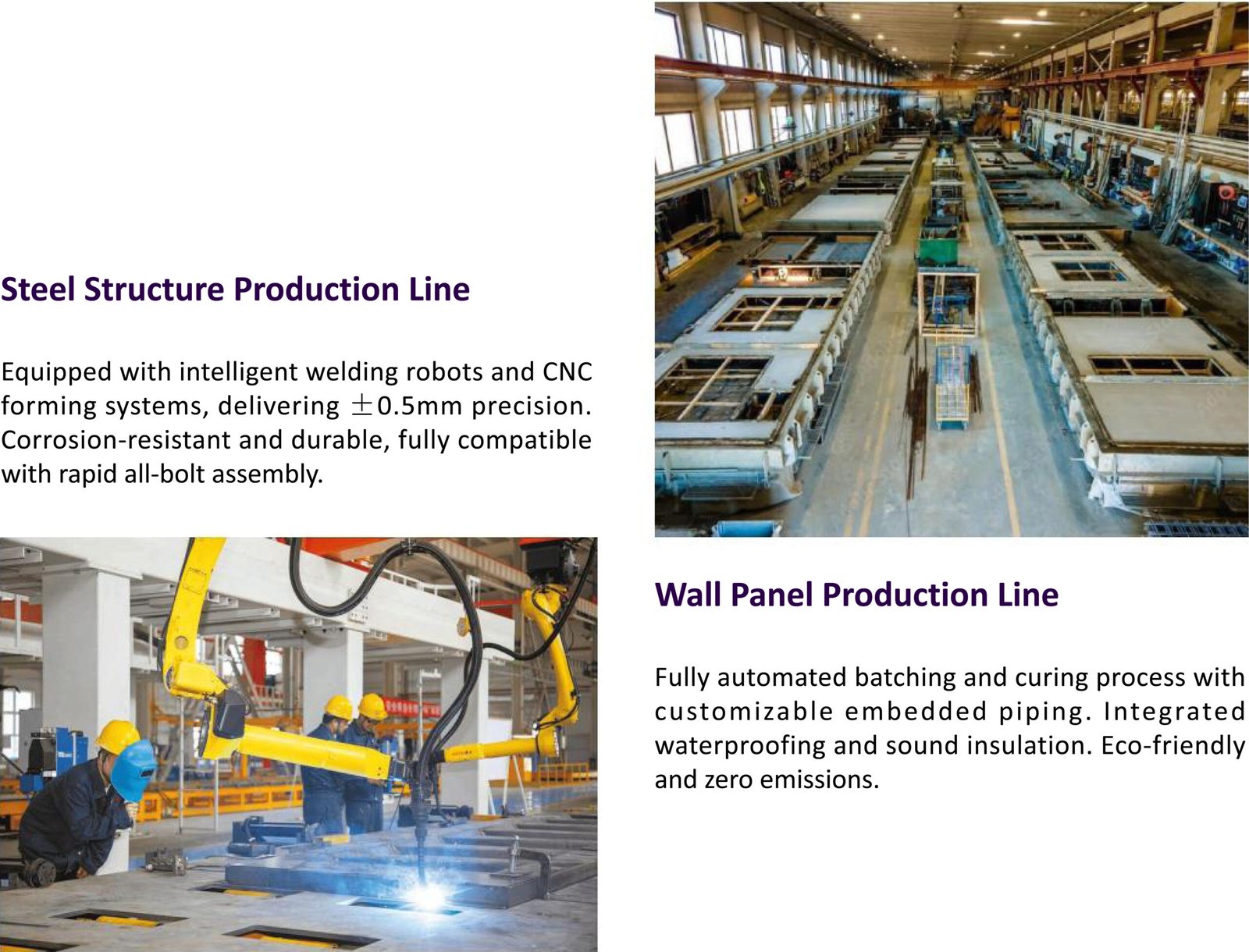 Steel Structure Production Line

Equipped with intelligent welding robots and CNC forming systems, delivering ±0.5mm precision. Corrosion-resistant and durable, fully compatible with rapid all-bolt assembly.

Wall Panel Production Line

Fully automated batching and curing process with customizable embedded piping. Integrated waterproofing and sound insulation. Eco-friendly and zero emissions.